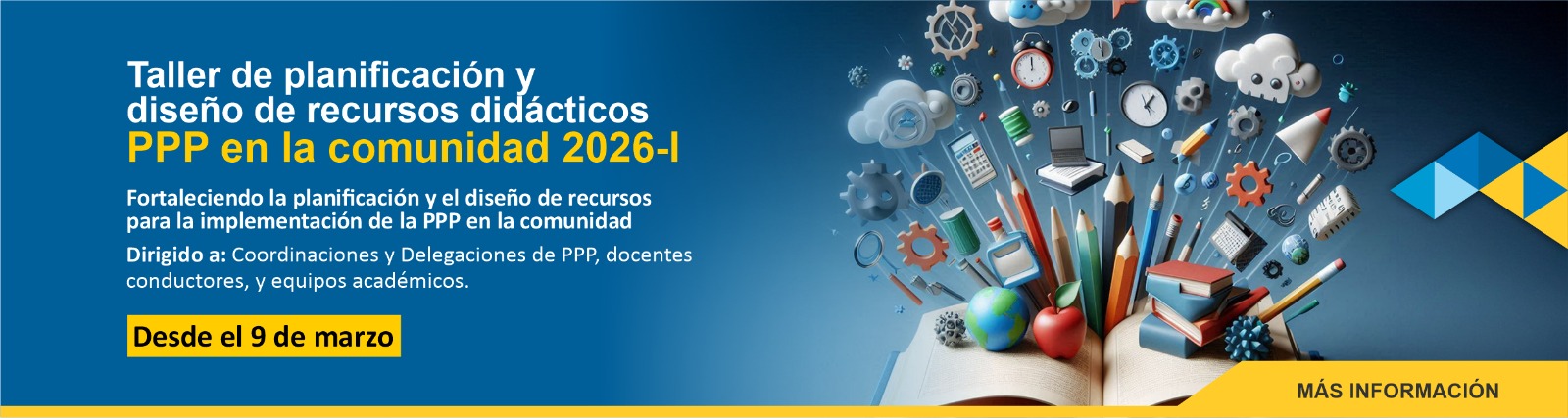 Taller de planificación y diseño de recursos didácticos
PPP en la comunidad 2026-I

Fortaleciendo la planificación y el diseño de recursos para la implementación de la PPP en la comunidad

Dirigido a: Coordinaciones y Delegaciones de PPP, docentes conductores, y equipos académicos.

Desde el 9 de marzo

MÁS INFORMACIÓN